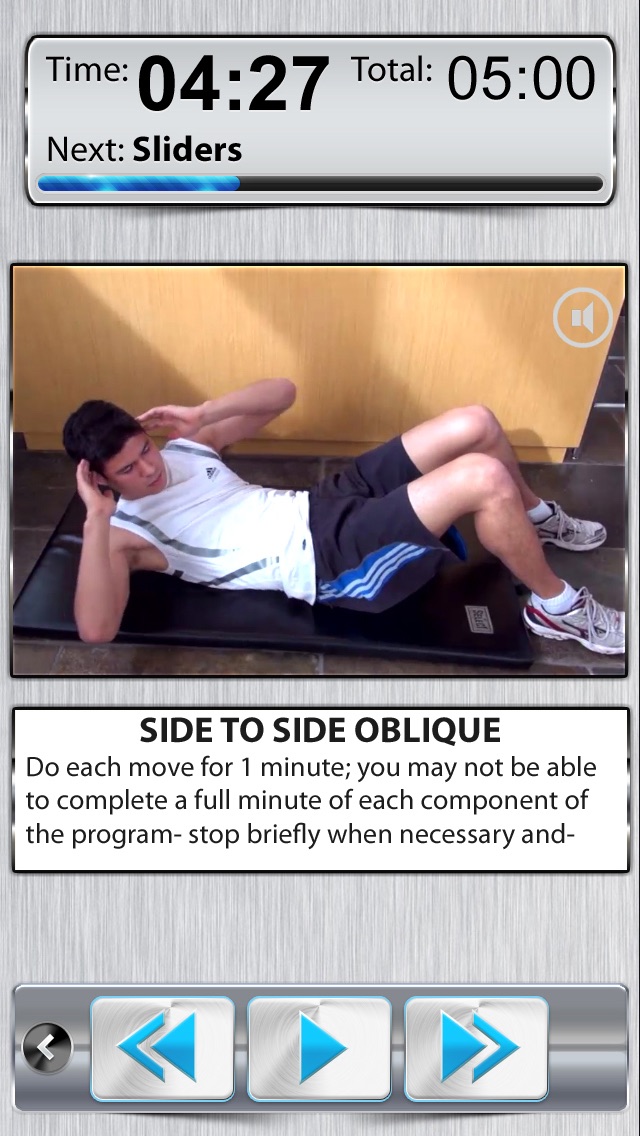 Time: 04:27 Total: 05:00

Next: Sliders

SIDE TO SIDE OBLIQUE

Do each move for 1 minute; you may not be able to complete a full minute of each component of the program- stop briefly when necessary and-